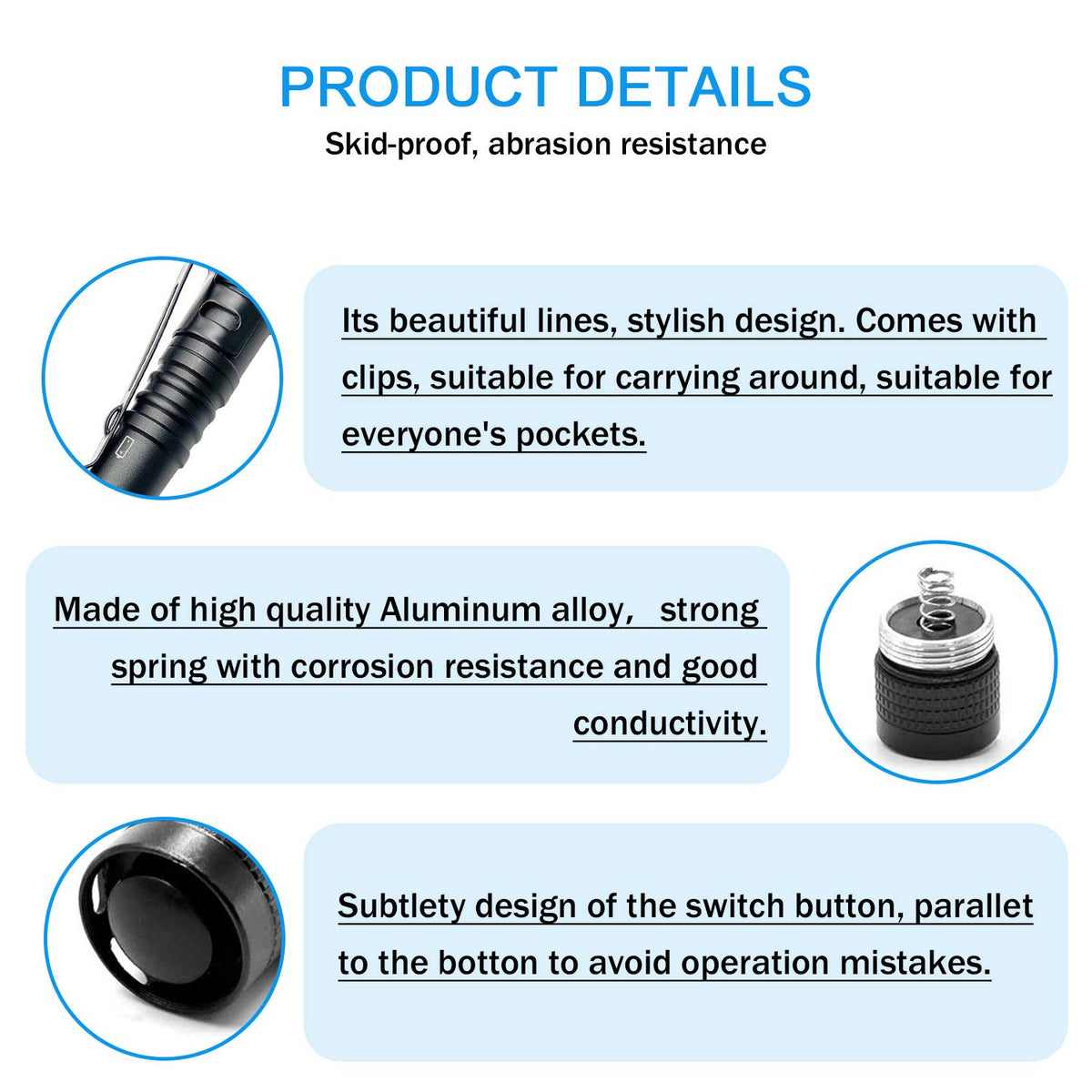 PRODUCT DETAILS
Skid-proof, abrasion resistance

Its beautiful lines, stylish design. Comes with clips, suitable for carrying around, suitable for everyone's pockets.

Made of high quality Aluminum alloy, strong spring with corrosion resistance and good conductivity.

Subtlety design of the switch button, parallet to the botton to avoid operation mistakes.